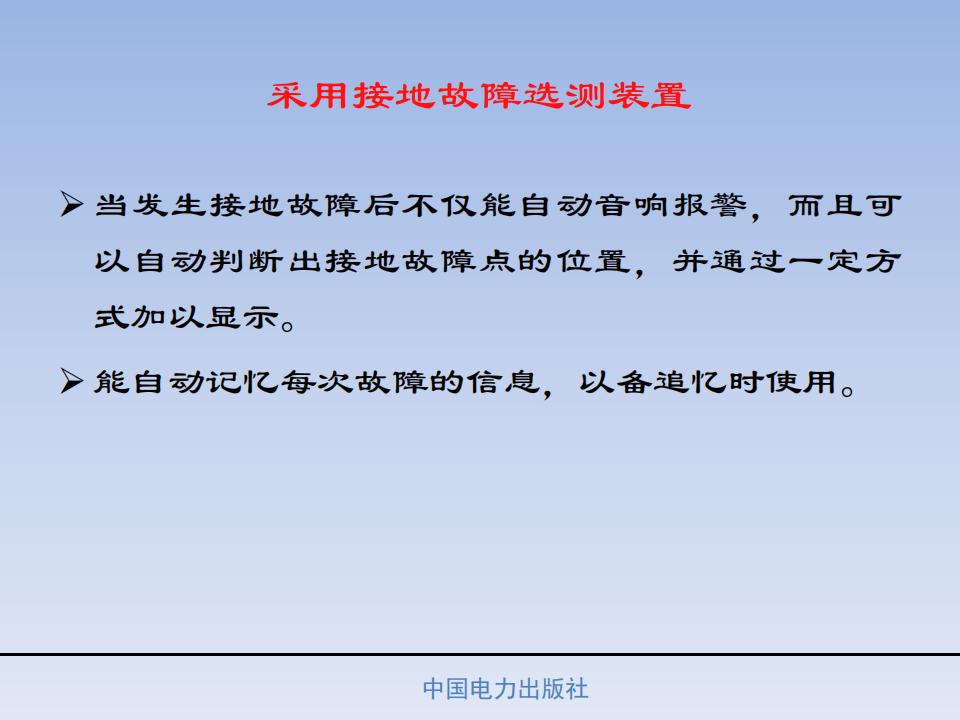 采用接地故障选测装置

➢ 当发生接地故障后不仅能自动音响报警，而且可以自动判断出接地故障点的位置，并通过一定方式加以显示。

➢ 能自动记忆每次故障的信息，以备追忆时使用。

中国电力出版社